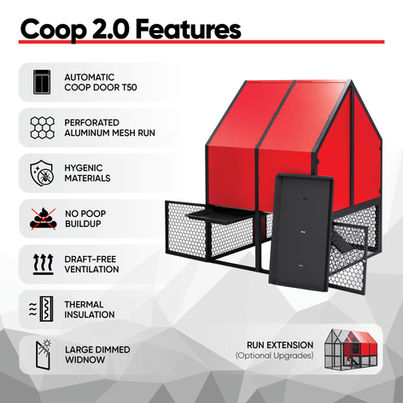 Coop 2.0 Features

AUTOMATIC COOP DOOR T50

PERFORATED ALUMINUM MESH RUN

HYGENIC MATERIALS

NO POOP BUILDUP

DRAFT-FREE VENTILATION

THERMAL INSULATION

LARGE DIMMED WIDNOW

RUN EXTENSION
(Optional Upgrades)